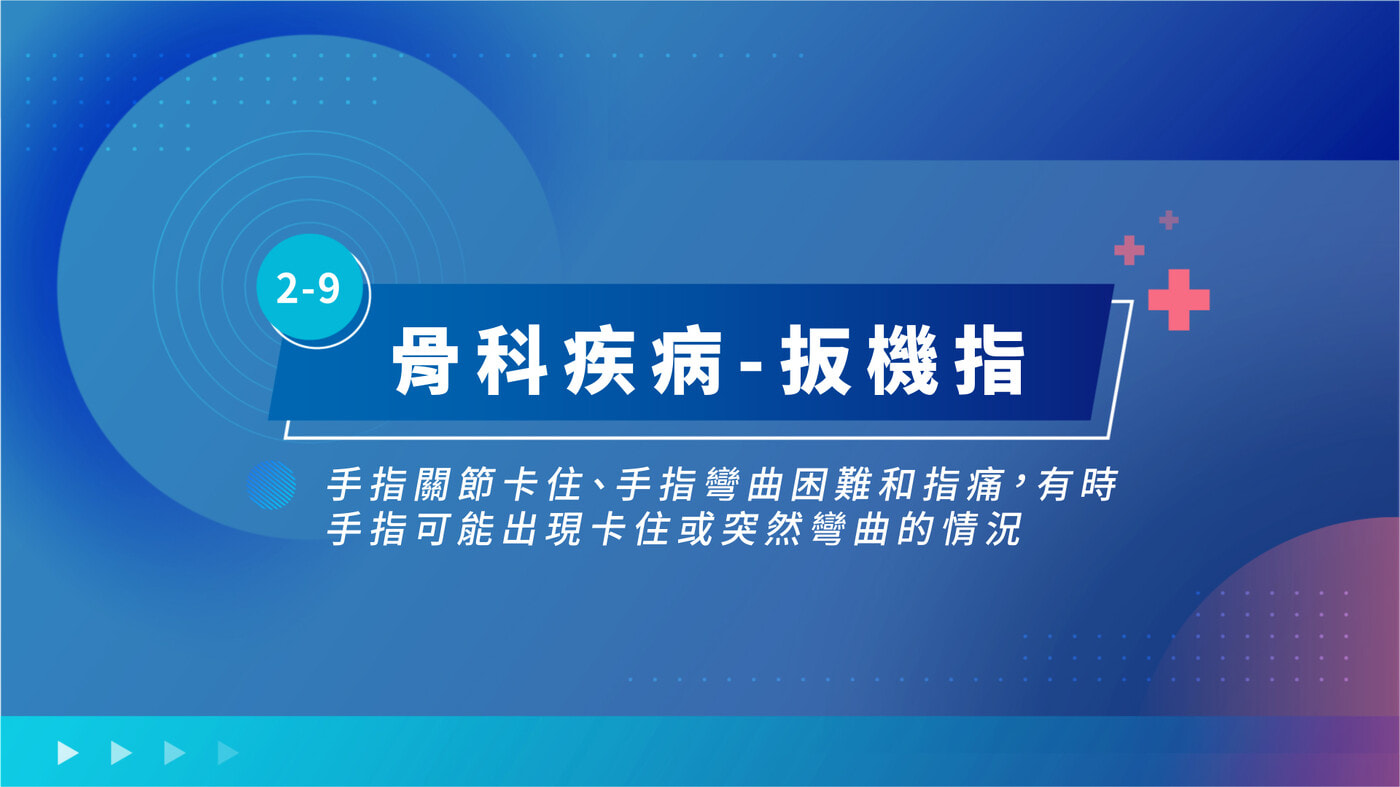 2-9

骨科疾病-扳機指

手指關節卡住、手指彎曲困難和指痛，有時手指可能出現卡住或突然彎曲的情況